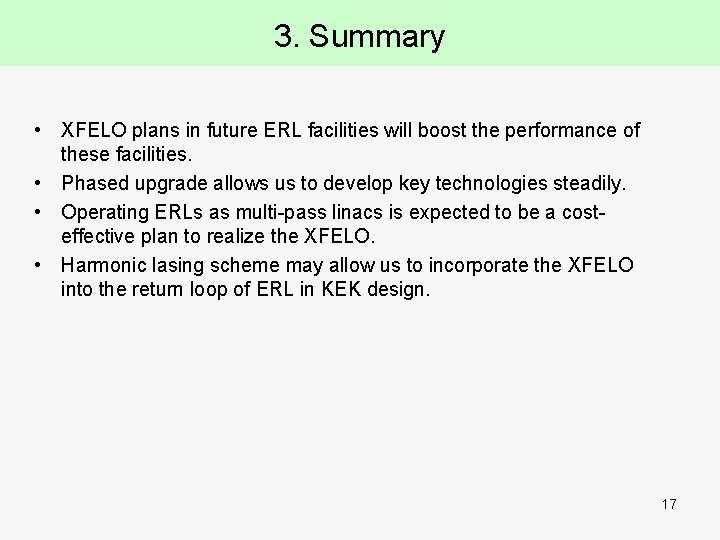 3. Summary

• XFELO plans in future ERL facilities will boost the performance of these facilities.
• Phased upgrade allows us to develop key technologies steadily.
• Operating ERLs as multi-pass linacs is expected to be a cost-effective plan to realize the XFELO.
• Harmonic lasing scheme may allow us to incorporate the XFELO into the return loop of ERL in KEK design.

17